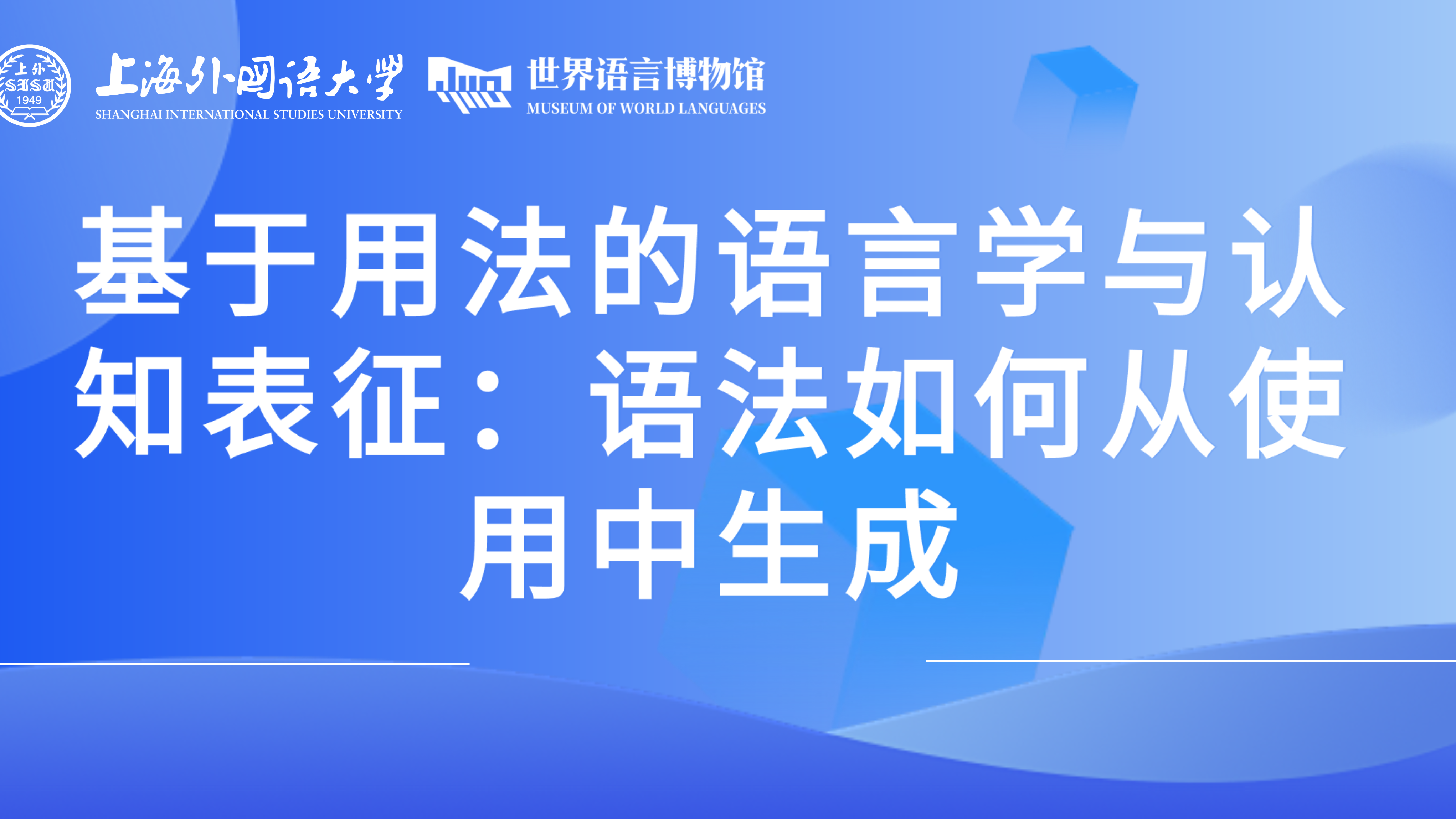 上外
SISU
1949

上海外国语大学
SHANGHAI INTERNATIONAL STUDIES UNIVERSITY

世界语言博物馆
MUSEUM OF WORLD LANGUAGES

基于用法的语言学与认知表征：语法如何从使用中生成